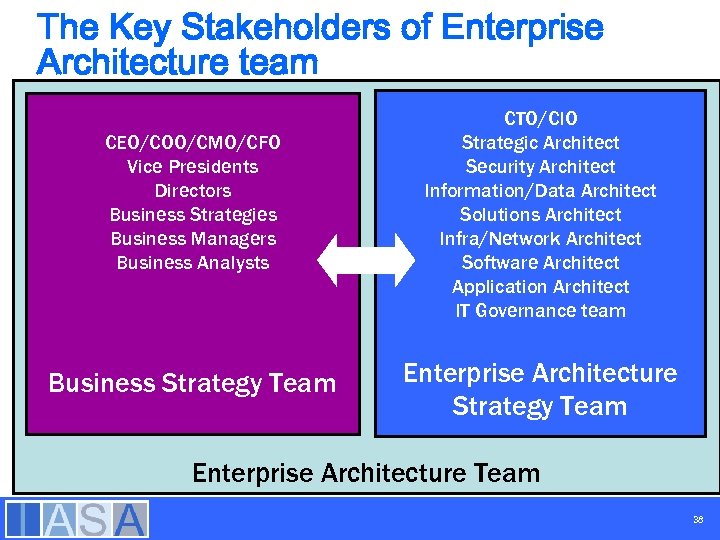 The Key Stakeholders of Enterprise Architecture team

CEO/COO/CMO/CFO
Vice Presidents
Directors
Business Strategies
Business Managers
Business Analysts

Business Strategy Team

CTO/CIO
Strategic Architect
Security Architect
Information/Data Architect
Solutions Architect
Infra/Network Architect
Software Architect
Application Architect
IT Governance team

Enterprise Architecture Strategy Team

Enterprise Architecture Team

IASA

38